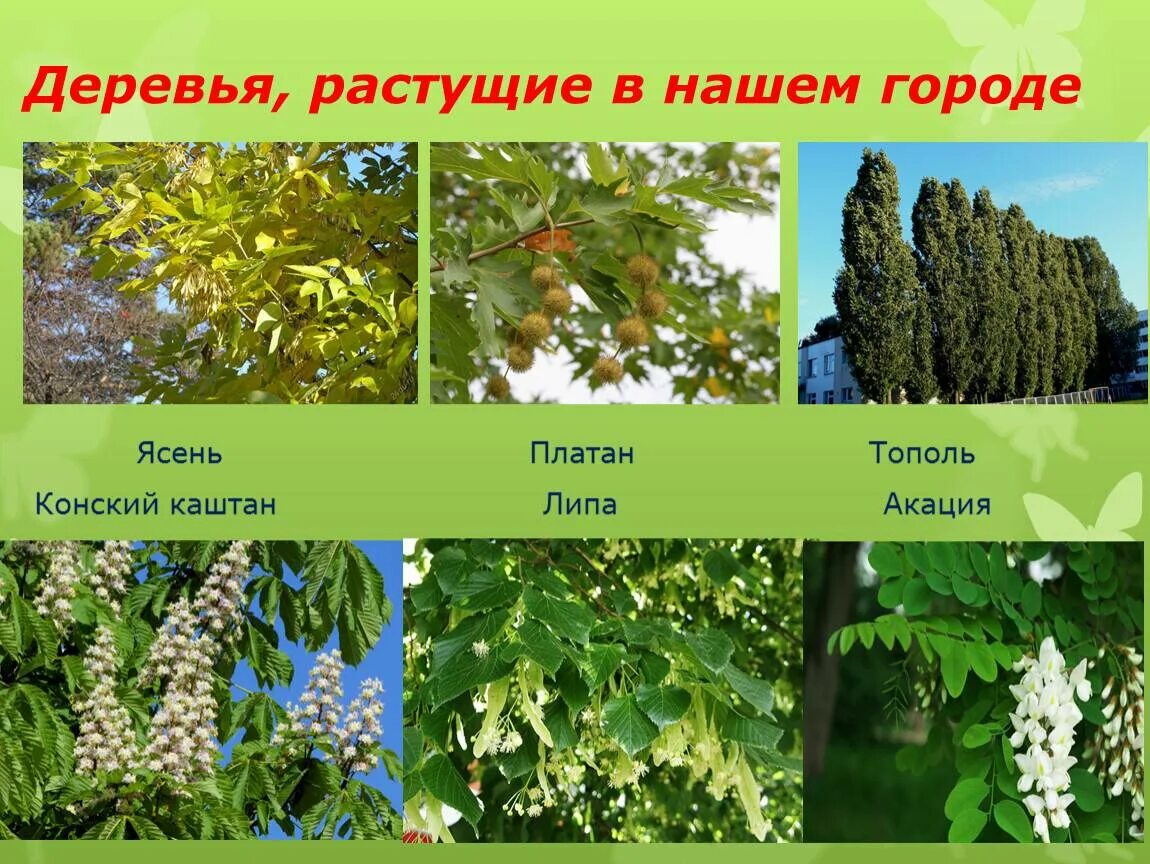 Деревья, растущие в нашем городе

Ясень

Платан

Тополь

Конский каштан

Липа

Акация